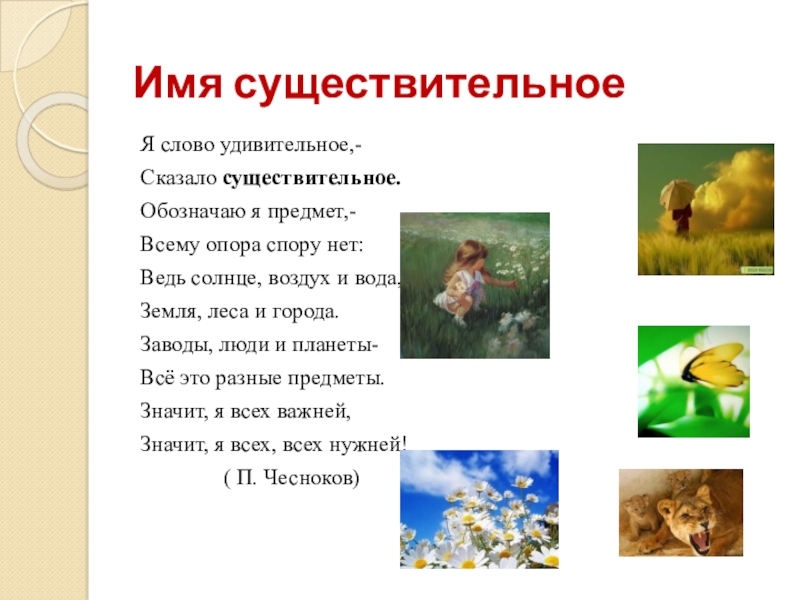 Имя существительное

Я слово удивительное,-
Сказало существительное.
Обозначаю я предмет,-
Всему опора спору нет:
Ведь солнце, воздух и вода,
Земля, леса и города.
Заводы, люди и планеты-
Всё это разные предметы.
Значит, я всех важней,
Значит, я всех, всех нужней!
( П. Чесноков)